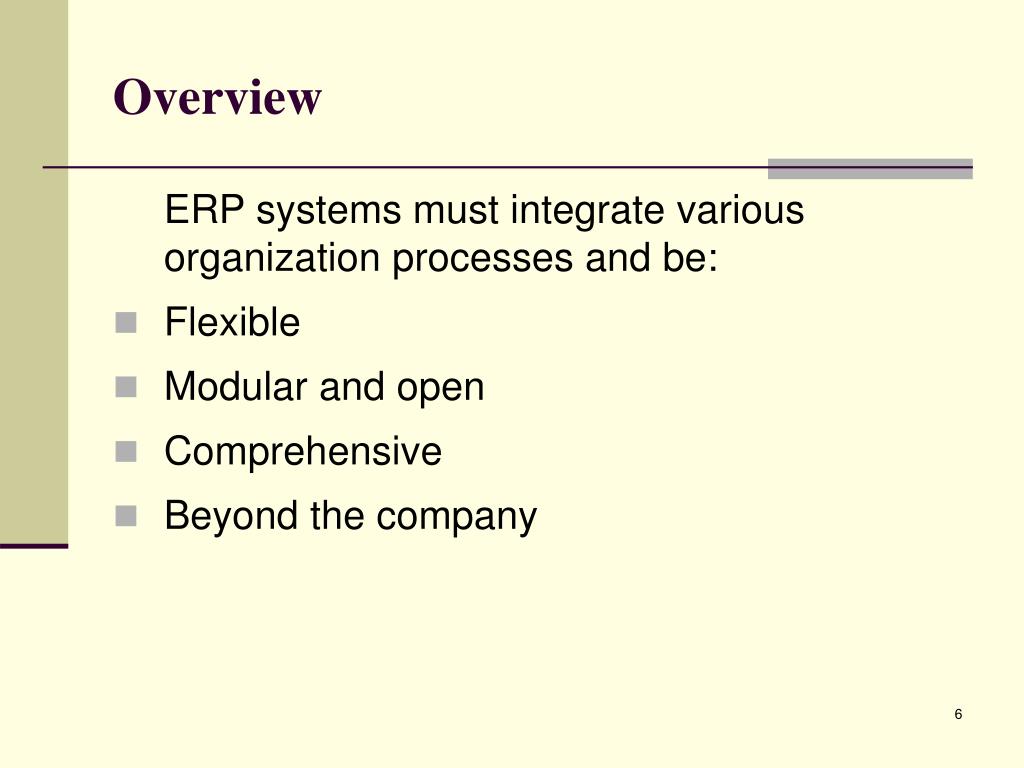 Overview

ERP systems must integrate various organization processes and be:

- Flexible
- Modular and open
- Comprehensive
- Beyond the company

6